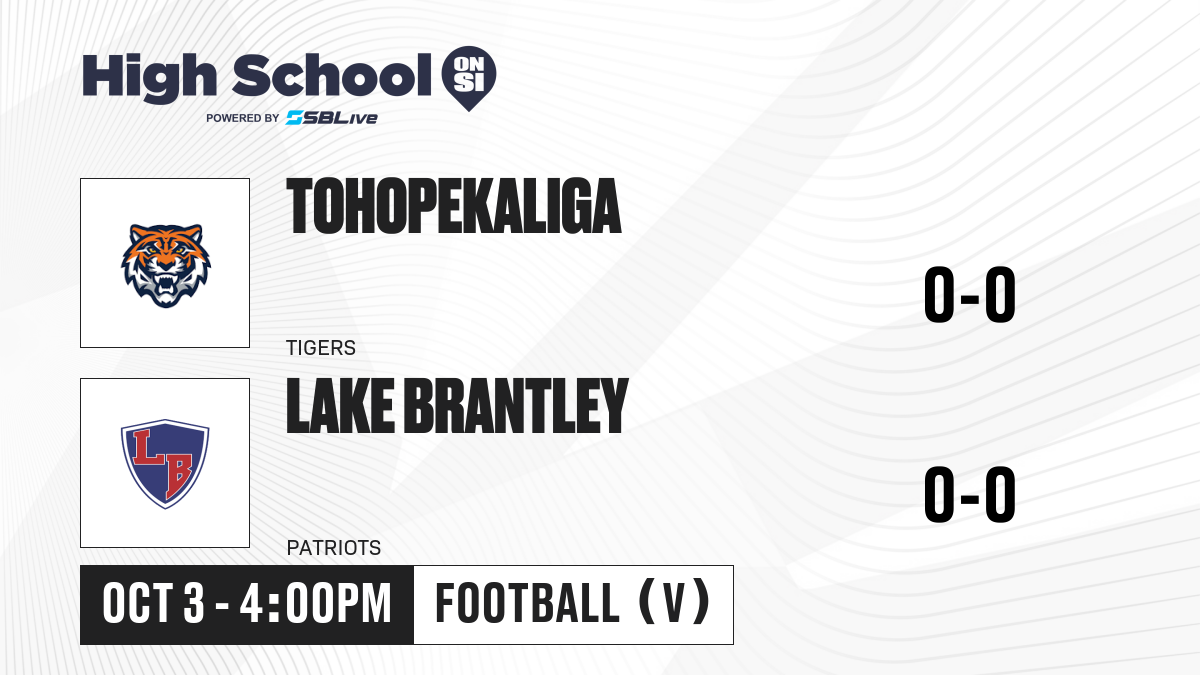 High School ON SI
POWERED BY SBLive

TOHOPEKALIGA
TIGERS
0-0

LB
LAKE BRANTLEY
PATRIOTS
0-0

OCT 3 - 4:00PM
FOOTBALL (V)